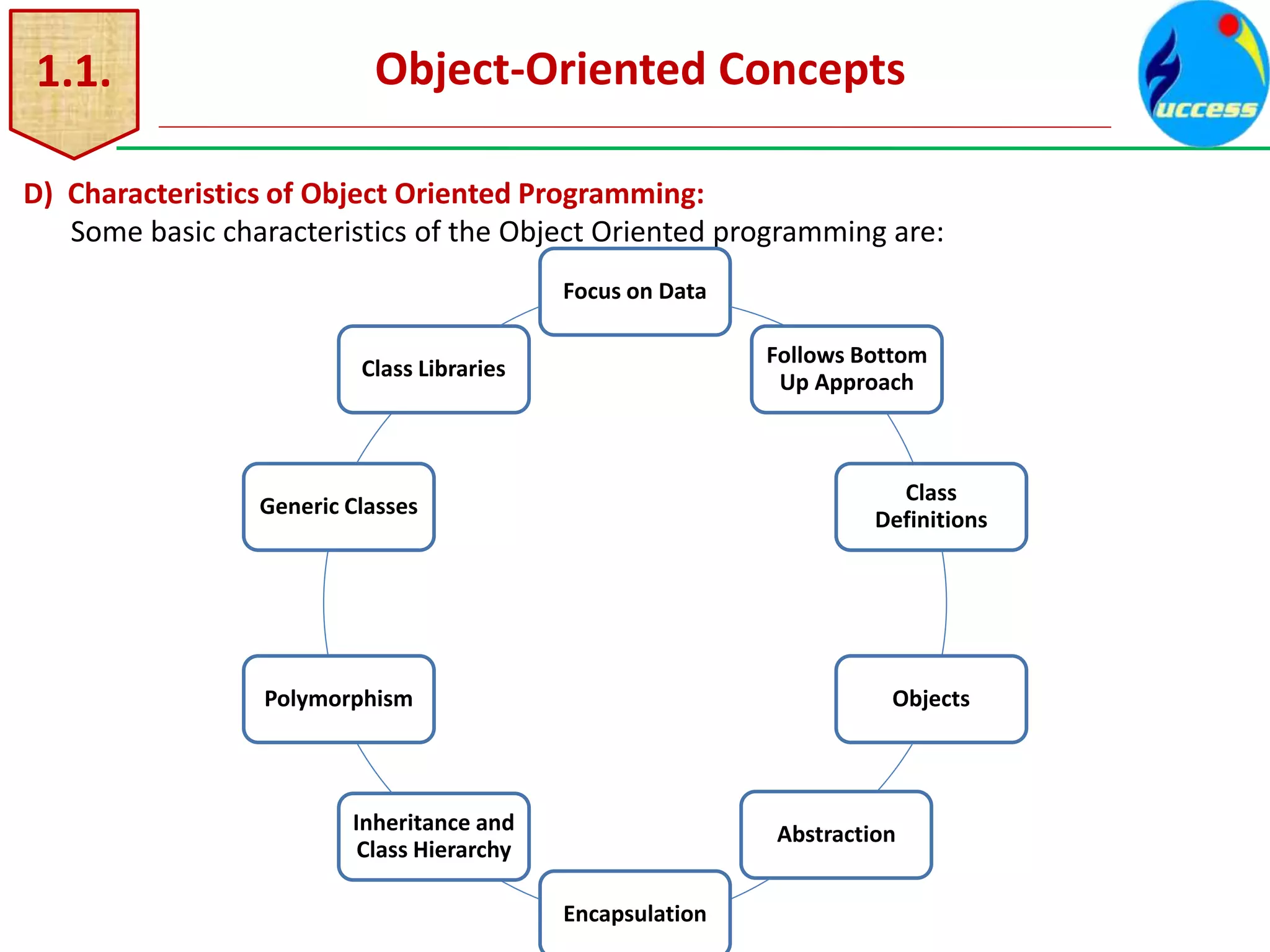 1.1.

Object-Oriented Concepts

uccess

D) Characteristics of Object Oriented Programming:

Some basic characteristics of the Object Oriented programming are:

Focus on Data

Follows Bottom Up Approach

Class Definitions

Objects

Abstraction

Encapsulation

Inheritance and Class Hierarchy

Polymorphism

Generic Classes

Class Libraries